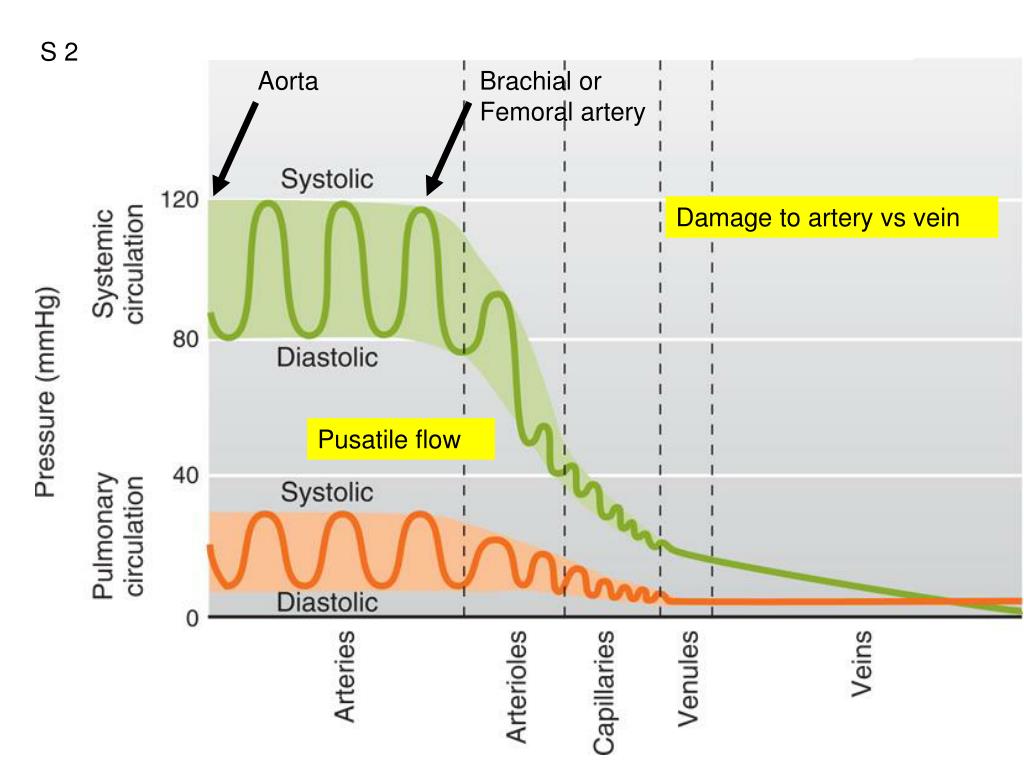 S 2

Aorta

Brachial or Femoral artery

Damage to artery vs vein

Pusatile flow

Pressure (mmHg)

Systemic circulation

Pulmonary circulation

120

80

40

0

Systolic

Diastolic

Systolic

Diastolic

Arteries

Arterioles

Capillaries

Venules

Veins